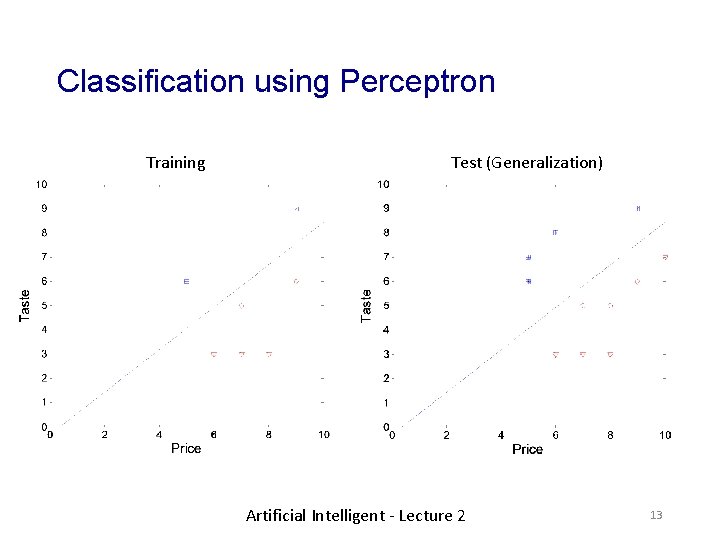 Classification using Perceptron

Training

10
9
8
7
6
5
4
3
2
1
0

Taste

0 2 4 6 8 10
Price

Test (Generalization)

10
9
8
7
6
5
4
3
2
1
0

Taste

0 2 4 6 8 10
Price

Artificial Intelligent - Lecture 2

13